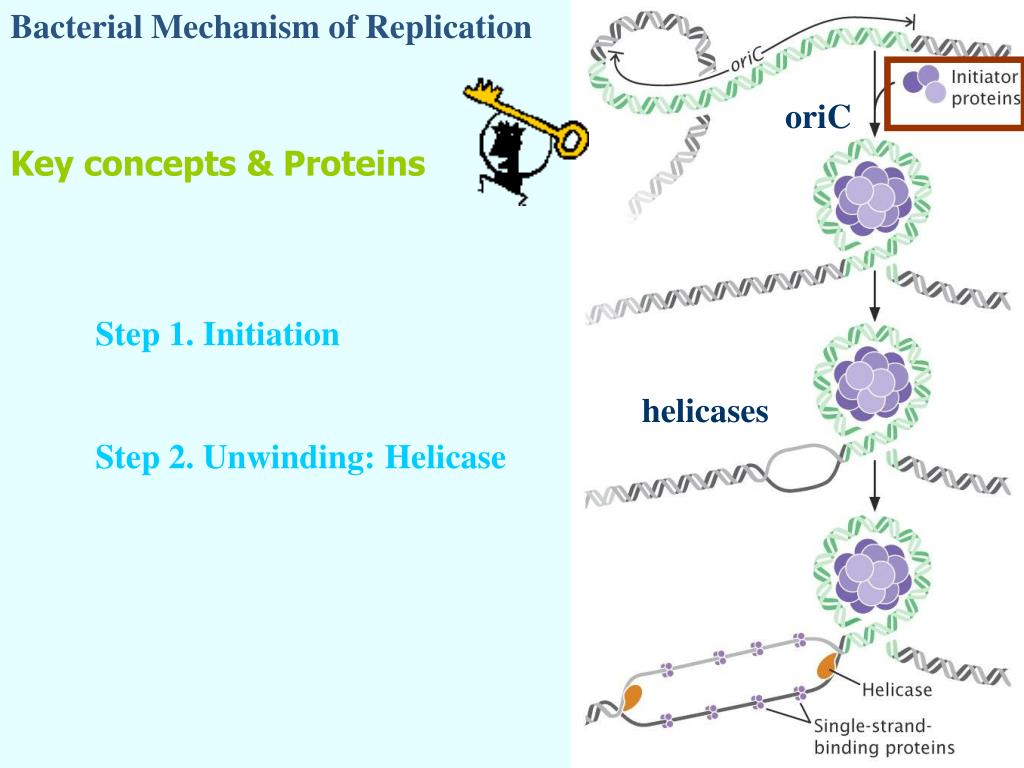 Bacterial Mechanism of Replication

Key concepts & Proteins

Step 1. Initiation

Step 2. Unwinding: Helicase

oriC

Initiator proteins

oriC

helicases

Helicase

Single-strand-binding proteins